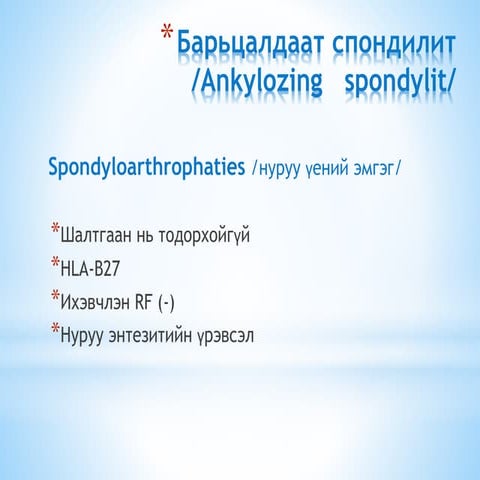 *Барьцалдаат спондилит /Ankylozing spondylit/

Spondyloarthrophaties /нуруу үений эмгэг/

*Шалтгаан нь тодорхойгүй
*HLA-B27
*Ихэвчлэн RF (-)
*Нуруу энтезитийн үрэвсэл